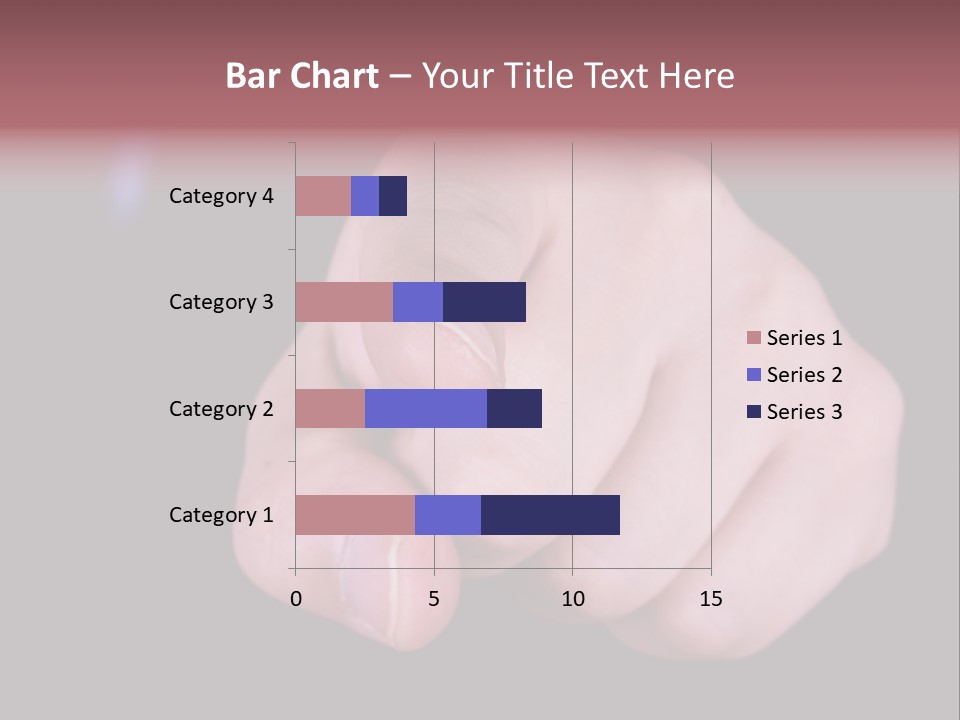 Bar Chart – Your Title Text Here

Category 4
Category 3
Category 2
Category 1

0
5
10
15

Series 1
Series 2
Series 3